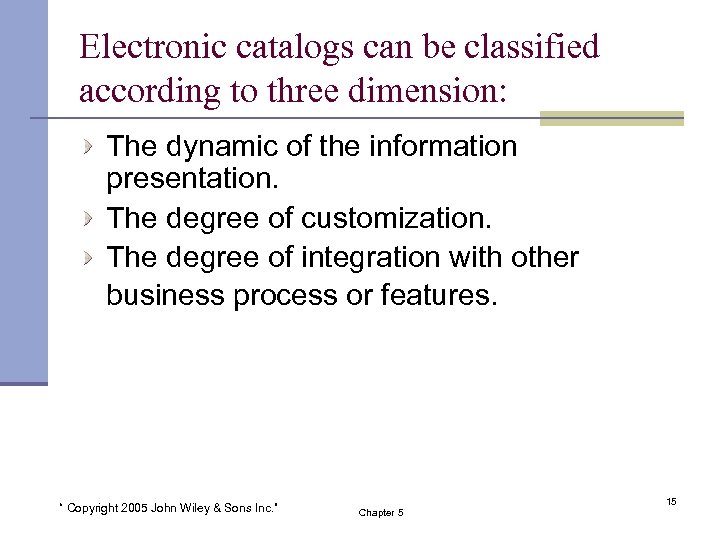 Electronic catalogs can be classified according to three dimension:

The dynamic of the information presentation.

The degree of customization.

The degree of integration with other business process or features.

" Copyright 2005 John Wiley & Sons Inc."

Chapter 5

15